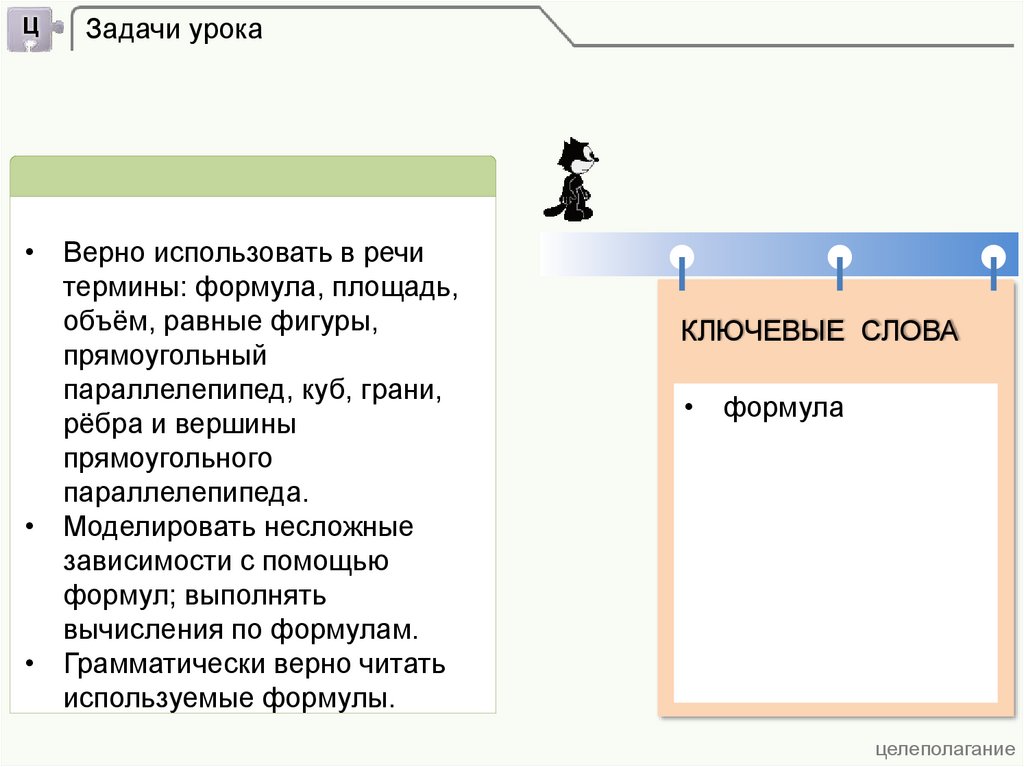 Ц

Задачи урока

• Верно использовать в речи термины: формула, площадь, объём, равные фигуры, прямоугольный параллелепипед, куб, грани, рёбра и вершины прямоугольного параллелепипеда.
• Моделировать несложные зависимости с помощью формул; выполнять вычисления по формулам.
• Грамматически верно читать используемые формулы.

КЛЮЧЕВЫЕ СЛОВА

• формула

целеполагание